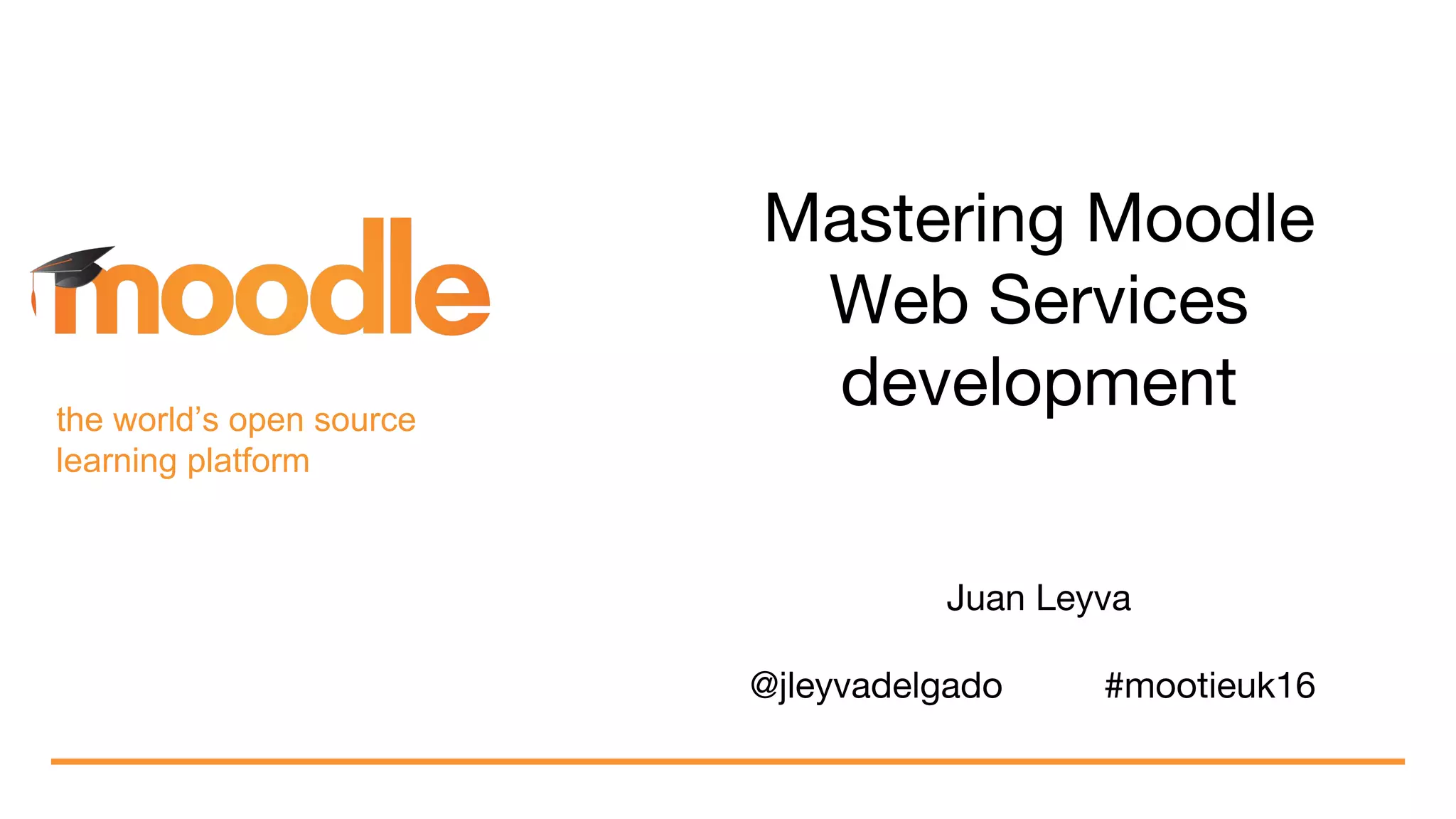 moodle

the world's open source learning platform

Mastering Moodle Web Services development

Juan Leyva

@jleyvadelgado #mootieuk16